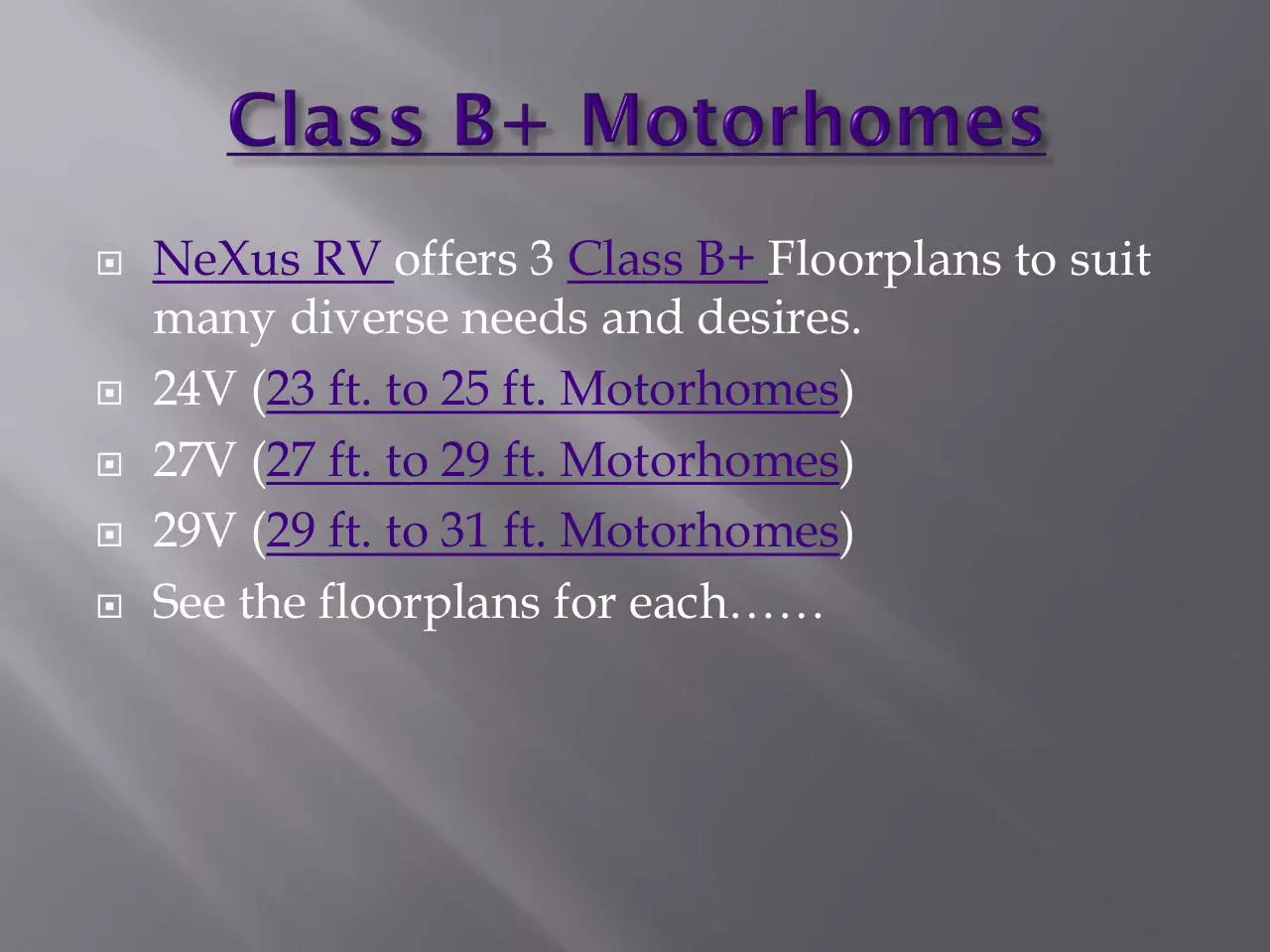 Class B+ Motorhomes

NeXus RV offers 3 Class B+ Floorplans to suit many diverse needs and desires.

24V (23 ft. to 25 ft. Motorhomes)

27V (27 ft. to 29 ft. Motorhomes)

29V (29 ft. to 31 ft. Motorhomes)

See the floorplans for each……